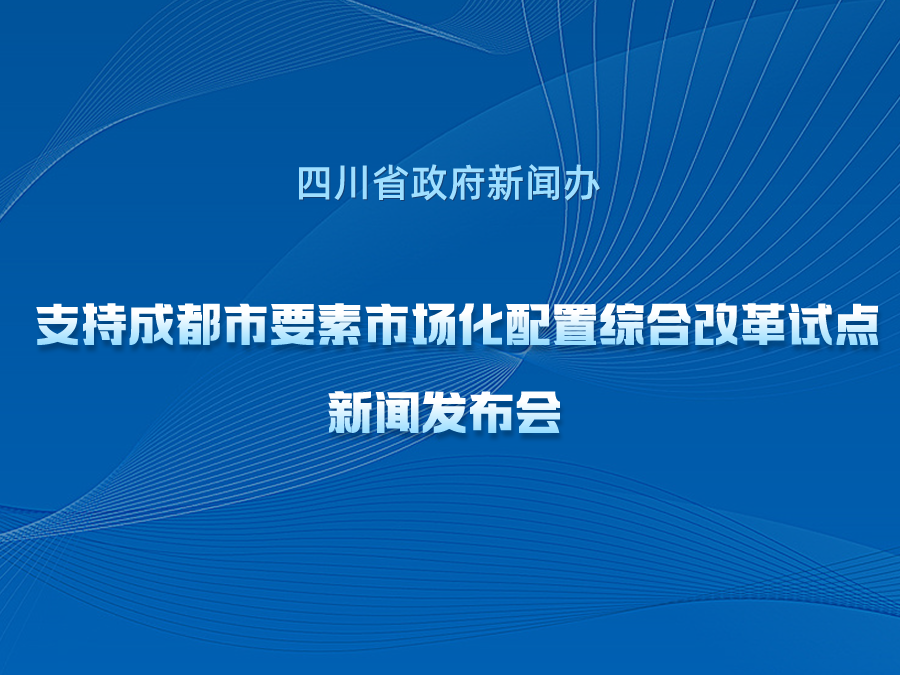 四川省政府新闻办

支持成都市要素市场化配置综合改革试点

新闻发布会